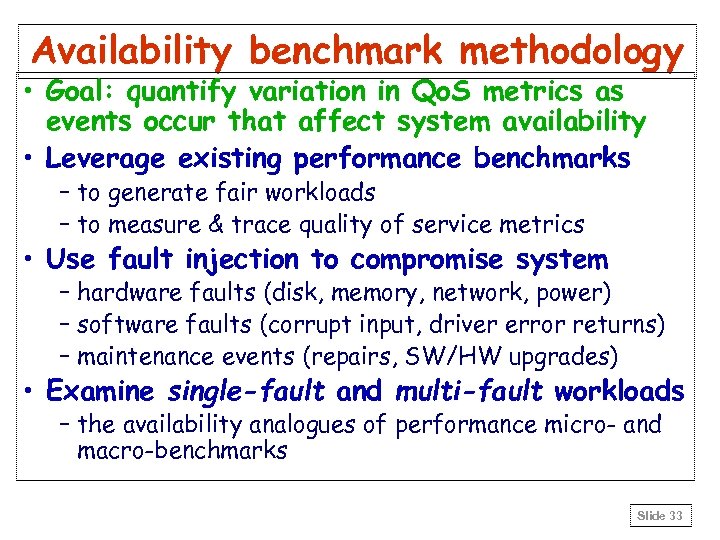 Availability benchmark methodology

• Goal: quantify variation in QoS metrics as events occur that affect system availability
• Leverage existing performance benchmarks
  – to generate fair workloads
  – to measure & trace quality of service metrics
• Use fault injection to compromise system
  – hardware faults (disk, memory, network, power)
  – software faults (corrupt input, driver error returns)
  – maintenance events (repairs, SW/HW upgrades)
• Examine single-fault and multi-fault workloads
  – the availability analogues of performance micro- and macro-benchmarks

Slide 33